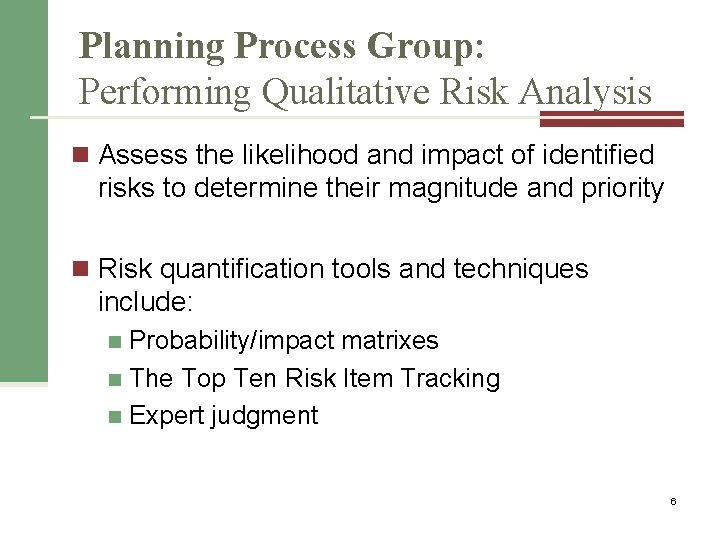 Planning Process Group:
Performing Qualitative Risk Analysis

Assess the likelihood and impact of identified risks to determine their magnitude and priority

Risk quantification tools and techniques include:

Probability/impact matrixes
The Top Ten Risk Item Tracking
Expert judgment

6